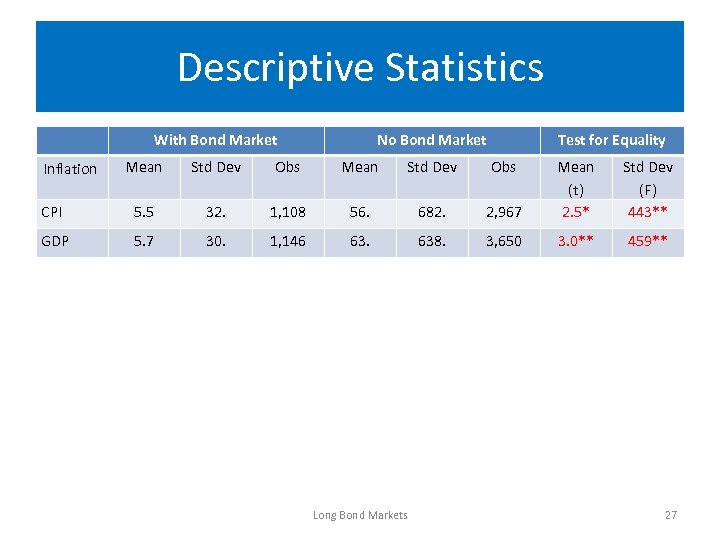 Descriptive Statistics

| | With Bond Market | | | No Bond Market | | | Test for Equality | |
|---|---|---|---|---|---|---|---|---|
| Inflation | Mean | Std Dev | Obs | Mean | Std Dev | Obs | Mean (t) | Std Dev (F) |
| CPI | 5.5 | 32. | 1,108 | 56. | 682. | 2,967 | 2.5* | 443** |
| GDP | 5.7 | 30. | 1,146 | 63. | 638. | 3,650 | 3.0** | 459** |

Long Bond Markets

27